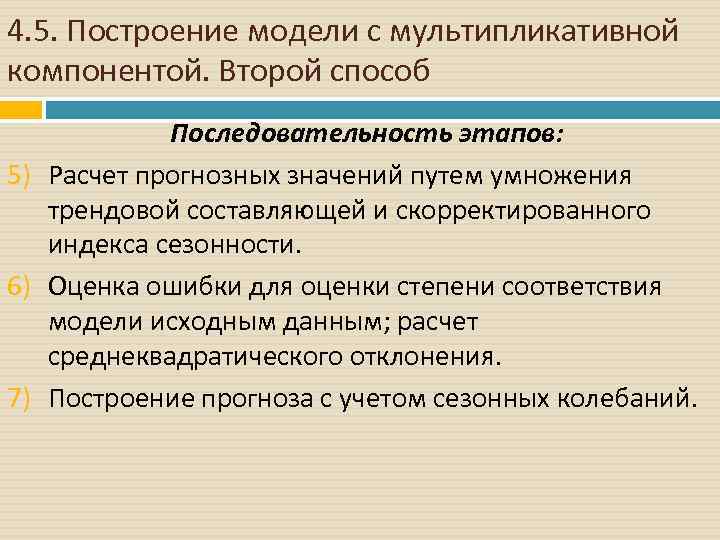 4.5. Построение модели с мультипликативной компонентой. Второй способ

Последовательность этапов:

5) Расчет прогнозных значений путем умножения трендовой составляющей и скорректированного индекса сезонности.

6) Оценка ошибки для оценки степени соответствия модели исходным данным; расчет среднеквадратического отклонения.

7) Построение прогноза с учетом сезонных колебаний.